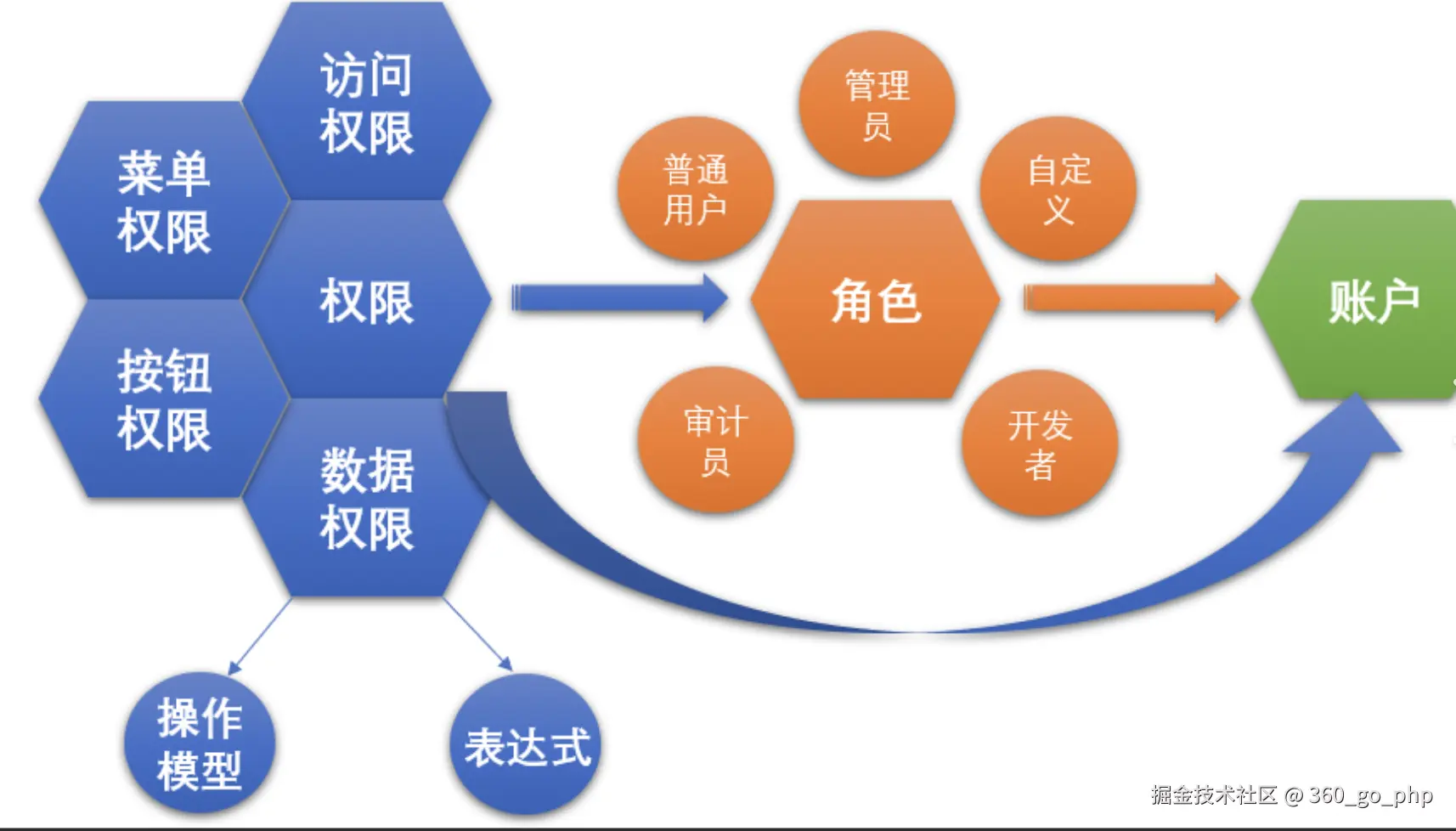 访问权限

菜单权限

权限

按钮权限

数据权限

操作模型

表达式

管理员

普通用户

自定义

角色

审计员

开发者

账户

掘金技术社区 @ 360_go_php